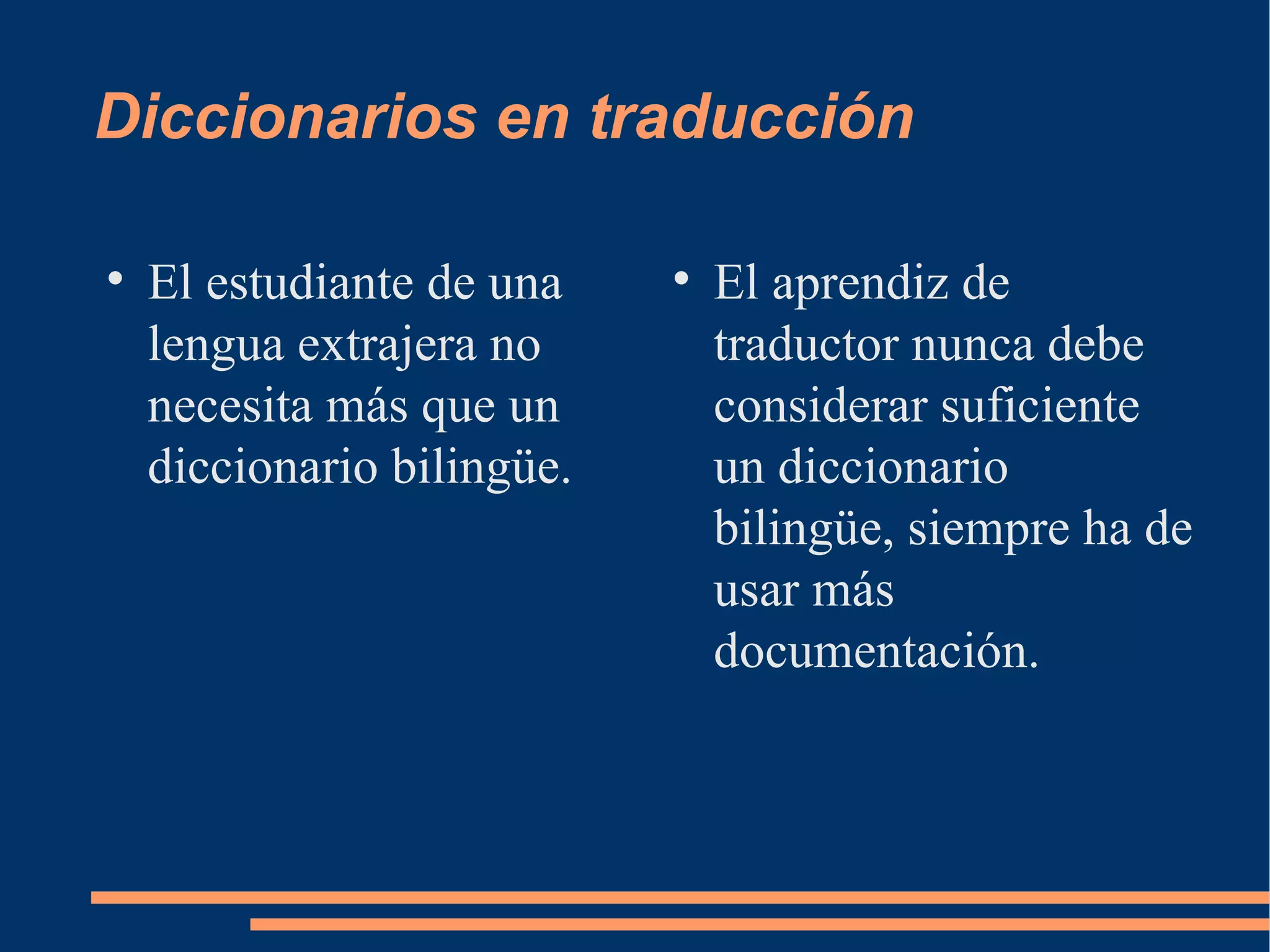 Diccionarios en traducción

• El estudiante de una lengua extrajera no necesita más que un diccionario bilingüe.

• El aprendiz de traductor nunca debe considerar suficiente un diccionario bilingüe, siempre ha de usar más documentación.